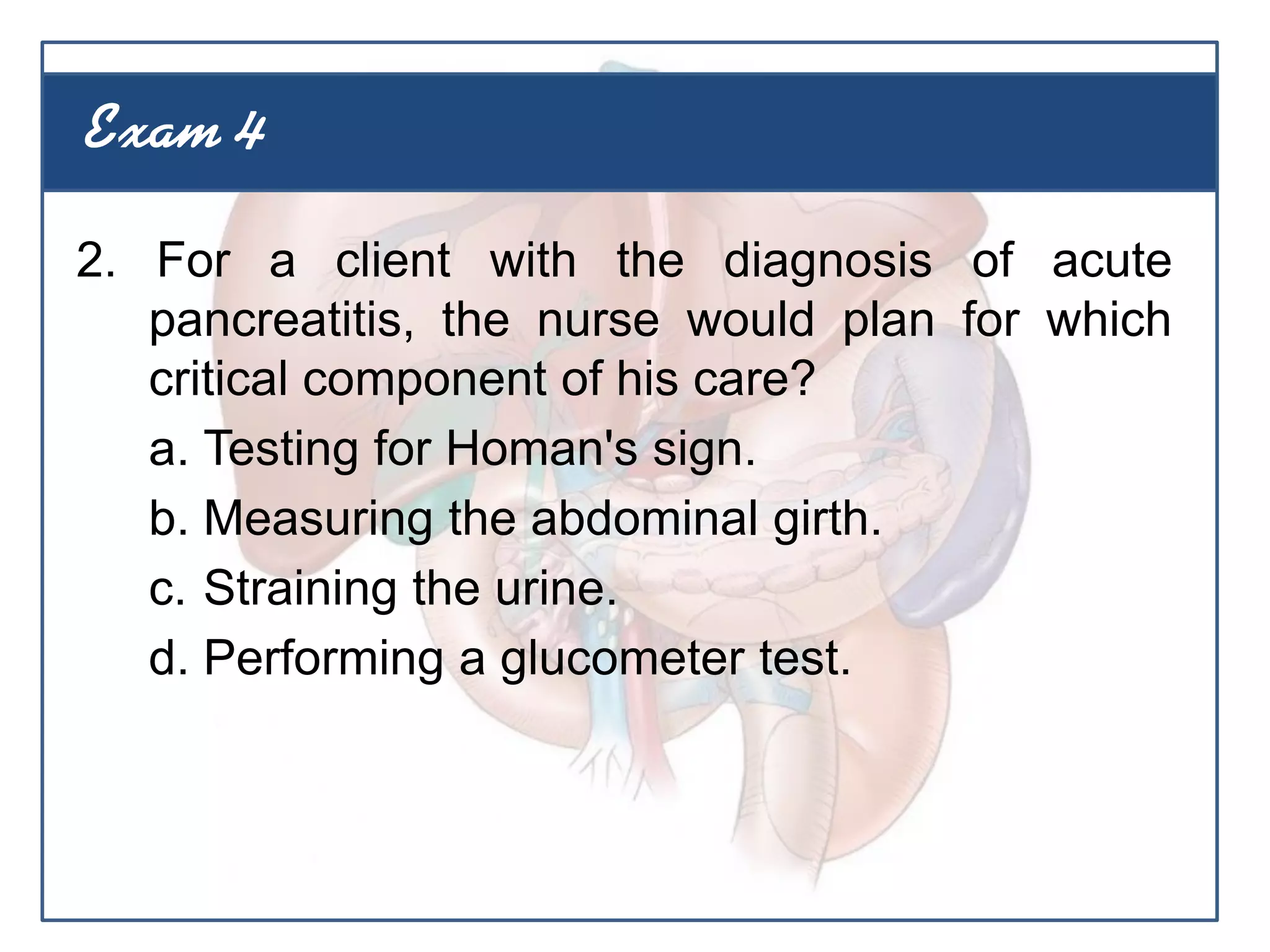 Exam 4

2. For a client with the diagnosis of acute pancreatitis, the nurse would plan for which critical component of his care?

a. Testing for Homan's sign.

b. Measuring the abdominal girth.

c. Straining the urine.

d. Performing a glucometer test.